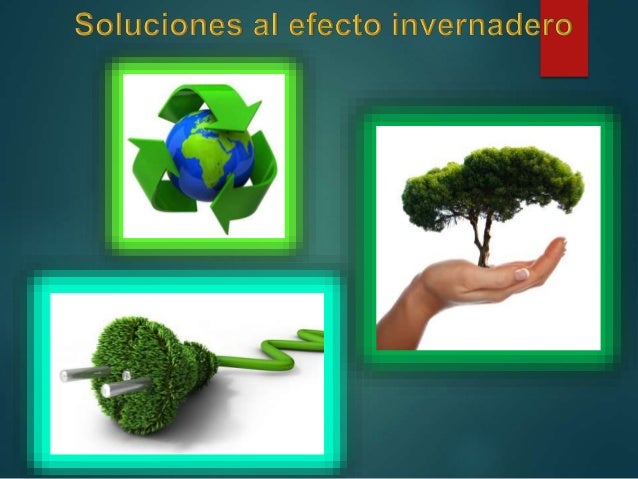 Soluciones al efecto invernadero